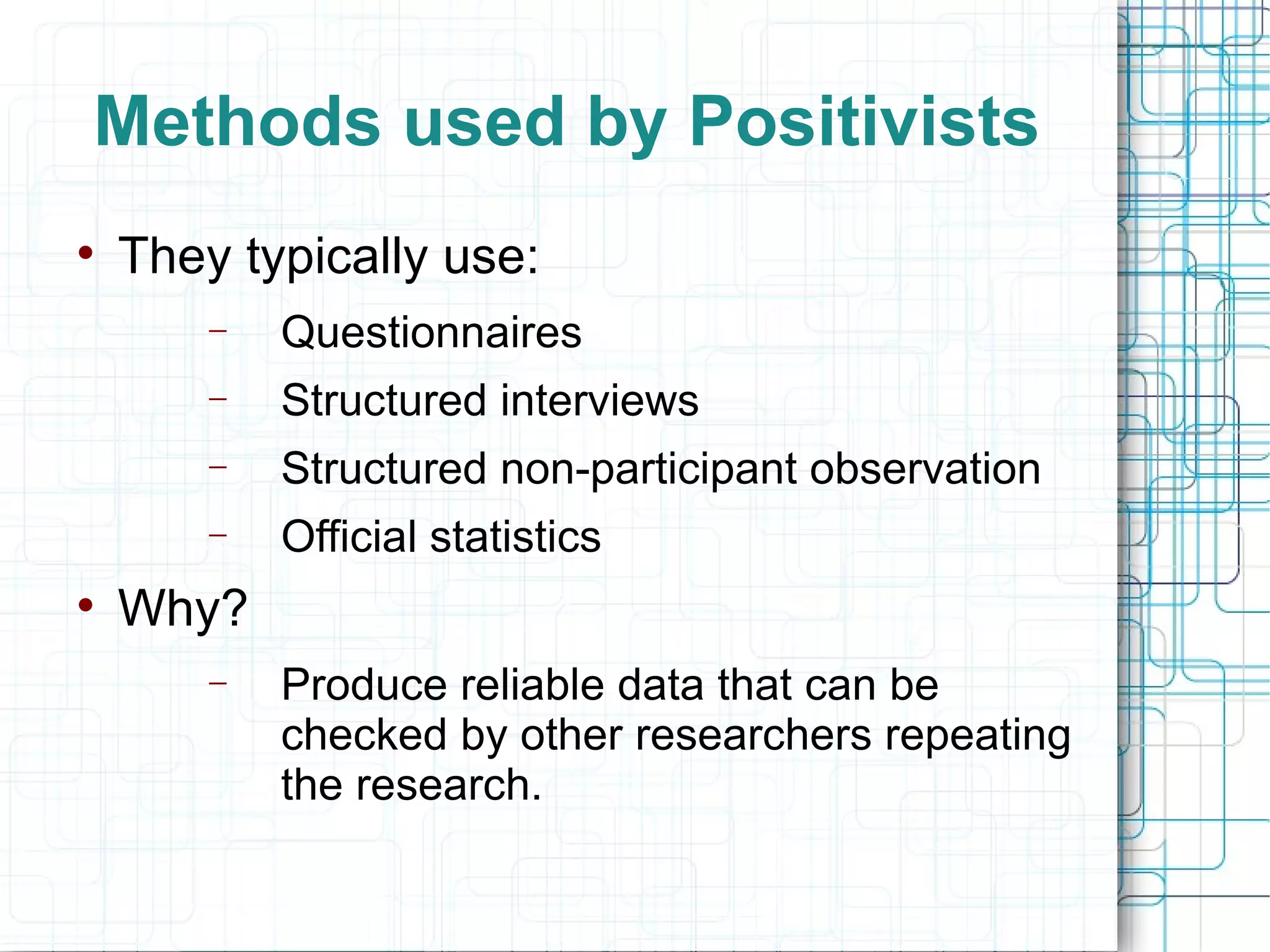 Methods used by Positivists

• They typically use:
– Questionnaires
– Structured interviews
– Structured non-participant observation
– Official statistics

• Why?
– Produce reliable data that can be checked by other researchers repeating the research.